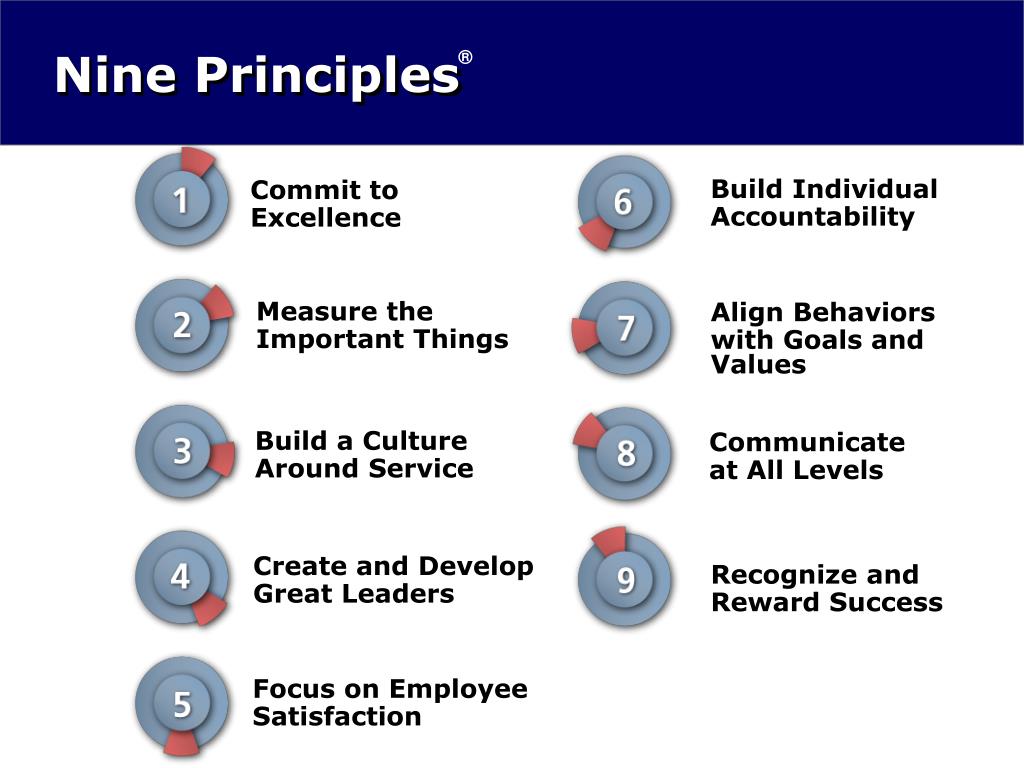 Nine Principles®

1 Commit to Excellence

2 Measure the Important Things

3 Build a Culture Around Service

4 Create and Develop Great Leaders

5 Focus on Employee Satisfaction

6 Build Individual Accountability

7 Align Behaviors with Goals and Values

8 Communicate at All Levels

9 Recognize and Reward Success